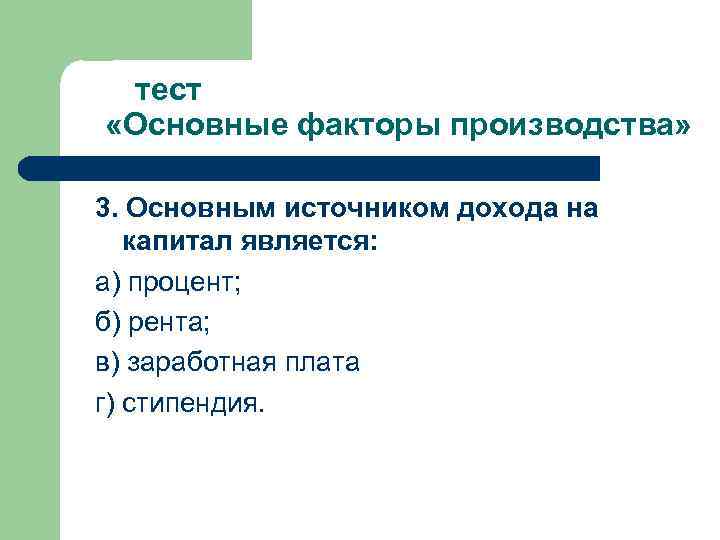 тест
«Основные факторы производства»

3. Основным источником дохода на капитал является:

а) процент;

б) рента;

в) заработная плата

г) стипендия.